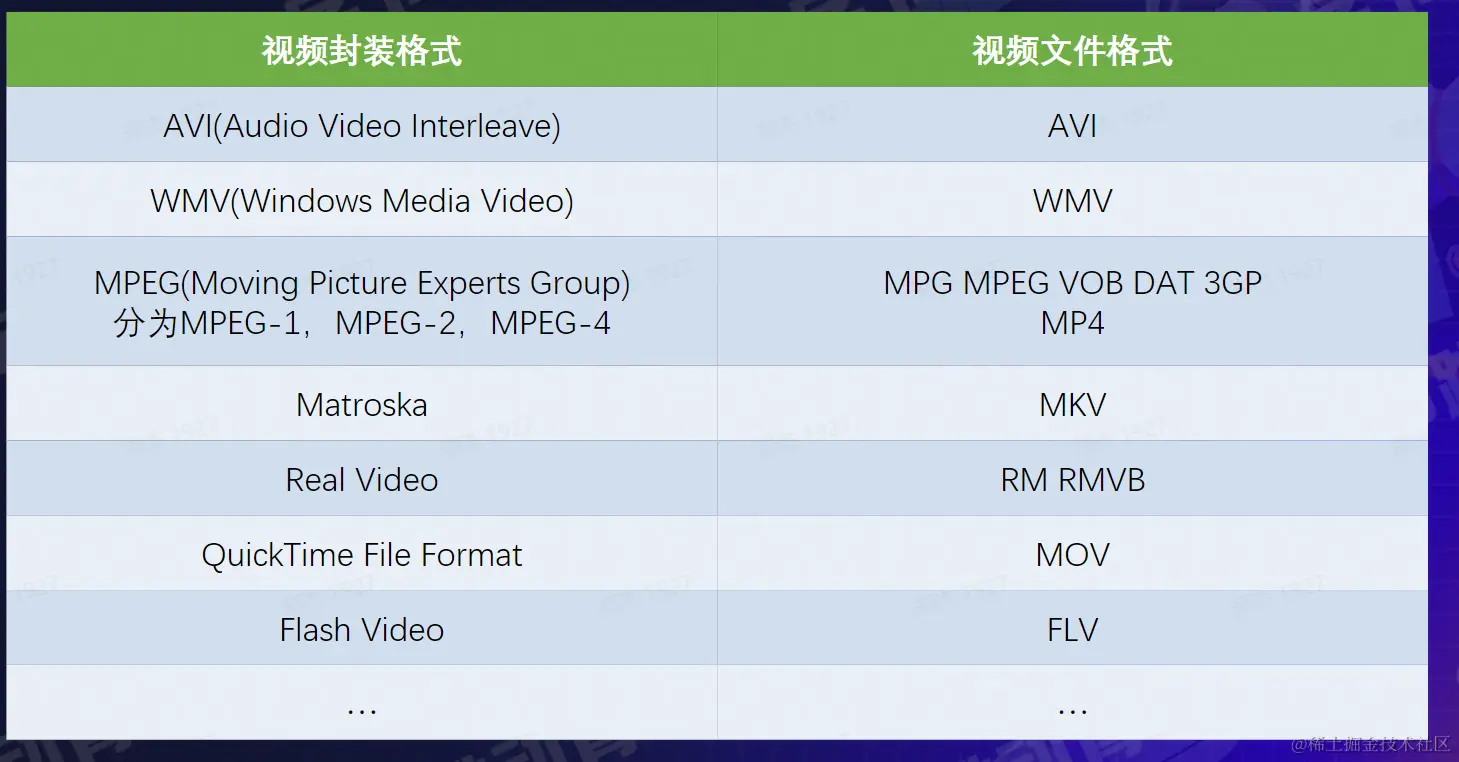 | 视频封装格式 | 视频文件格式 |
|---|---|
| AVI(Audio Video Interleave) | AVI |
| WMV(Windows Media Video) | WMV |
| MPEG(Moving Picture Experts Group) 分为MPEG-1，MPEG-2，MPEG-4 | MPG MPEG VOB DAT 3GP MP4 |
| Matroska | MKV |
| Real Video | RM RMVB |
| QuickTime File Format | MOV |
| Flash Video | FLV |
| … | … |

@稀土掘金技术社区